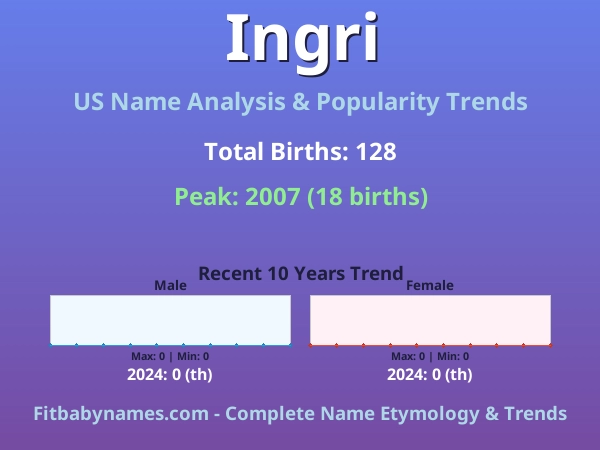 Ingri

US Name Analysis & Popularity Trends

Total Births: 128

Peak: 2007 (18 births)

Recent 10 Years Trend

Male

Max: 0 | Min: 0

2024: 0 (th)

Female

Max: 0 | Min: 0

2024: 0 (th)

Fitbabynames.com - Complete Name Etymology & Trends